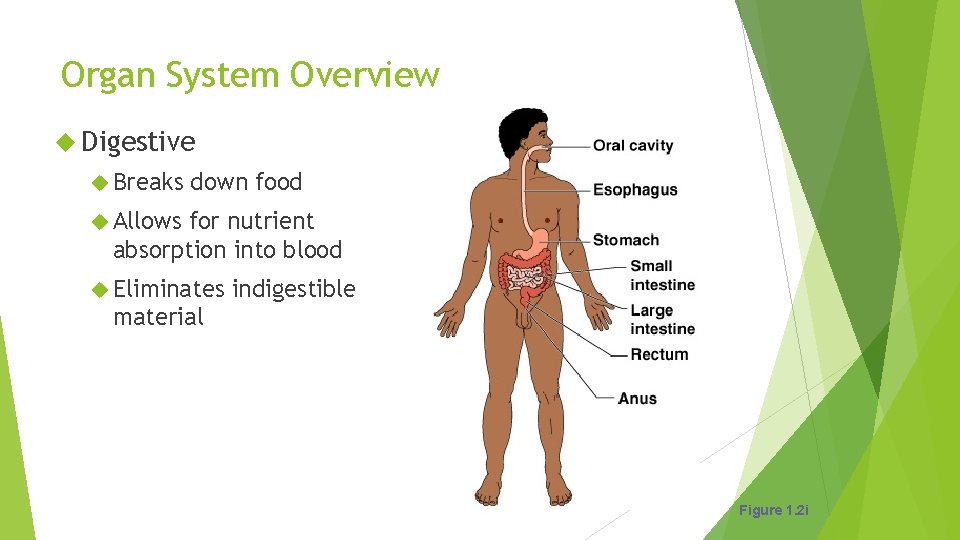 Organ System Overview

Digestive

Breaks down food

Allows for nutrient absorption into blood

Eliminates indigestible material

Oral cavity

Esophagus

Stomach

Small intestine

Large intestine

Rectum

Anus

Figure 1.2i